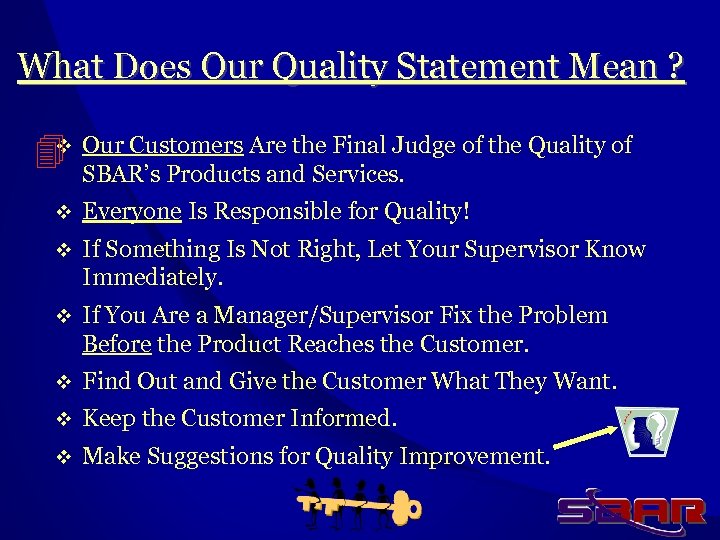 What Does Our Quality Statement Mean ?

❖ Our Customers Are the Final Judge of the Quality of SBAR's Products and Services.

❖ Everyone Is Responsible for Quality!

❖ If Something Is Not Right, Let Your Supervisor Know Immediately.

❖ If You Are a Manager/Supervisor Fix the Problem Before the Product Reaches the Customer.

❖ Find Out and Give the Customer What They Want.

❖ Keep the Customer Informed.

❖ Make Suggestions for Quality Improvement.

SBAR